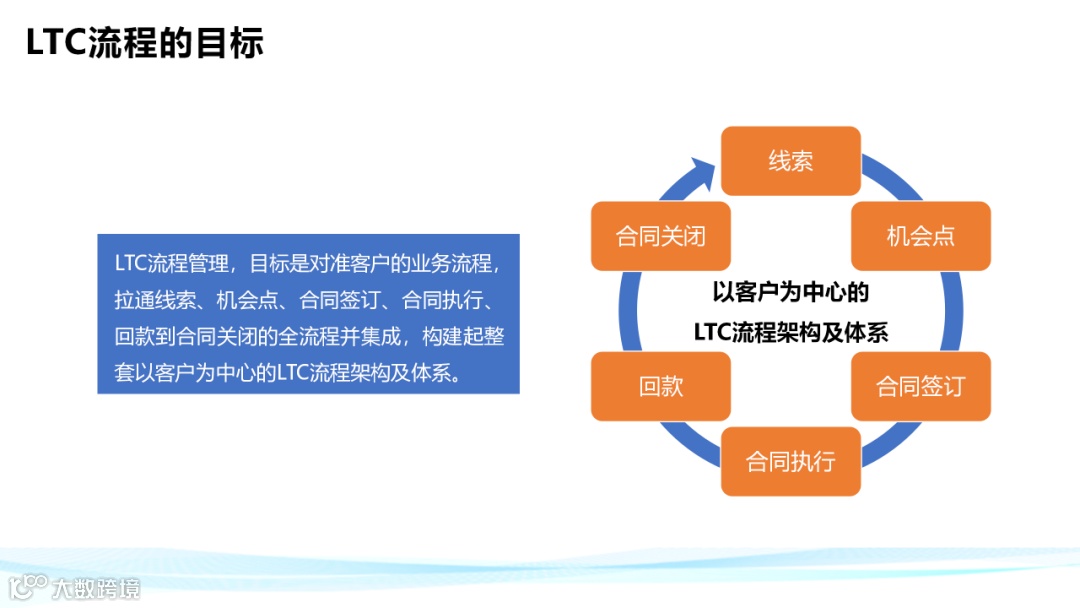 LTC流程的目标

LTC流程管理，目标是对准客户的业务流程，拉通线索、机会点、合同签订、合同执行、回款到合同关闭的全流程并集成，构建起整套以客户为中心的LTC流程架构及体系。

线索
机会点
合同签订
合同执行
回款
合同关闭

以客户为中心的
LTC流程架构及体系

大数跨境